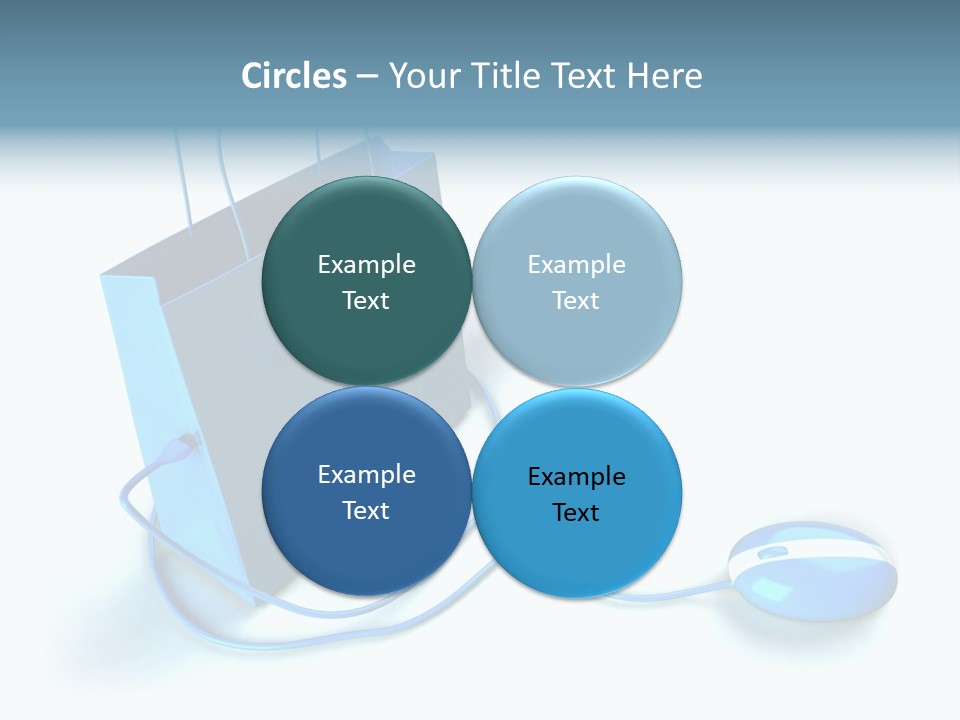 Circles – Your Title Text Here

Example Text

Example Text

Example Text

Example Text